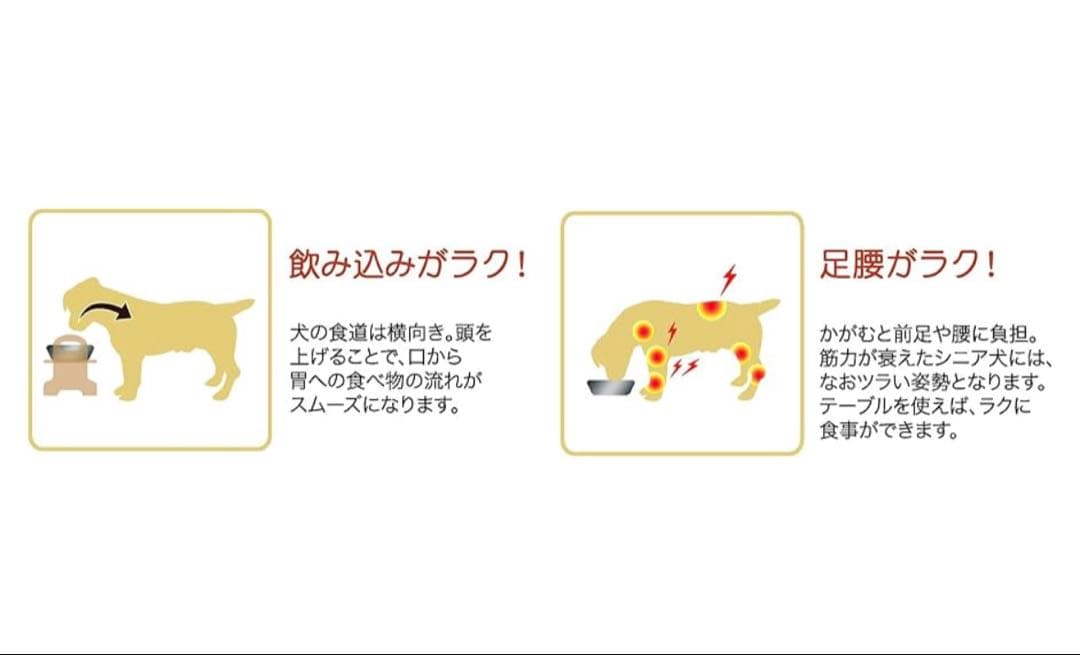 飲み込みがラク！

犬の食道は横向き。頭を上げることで、口から胃への食べ物の流れがスムーズになります。

足腰がラク！

かがむと前足や腰に負担。筋力が衰えたシニア犬には、なおツラい姿勢となります。テーブルを使えば、ラクに食事ができます。